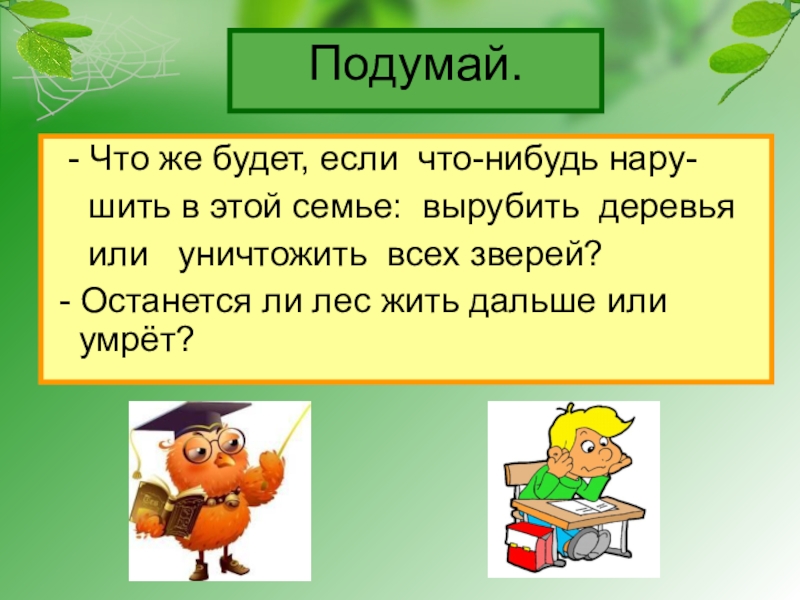 Подумай.

- Что же будет, если что-нибудь нарушить в этой семье: вырубить деревья или уничтожить всех зверей?

- Останется ли лес жить дальше или умрёт?